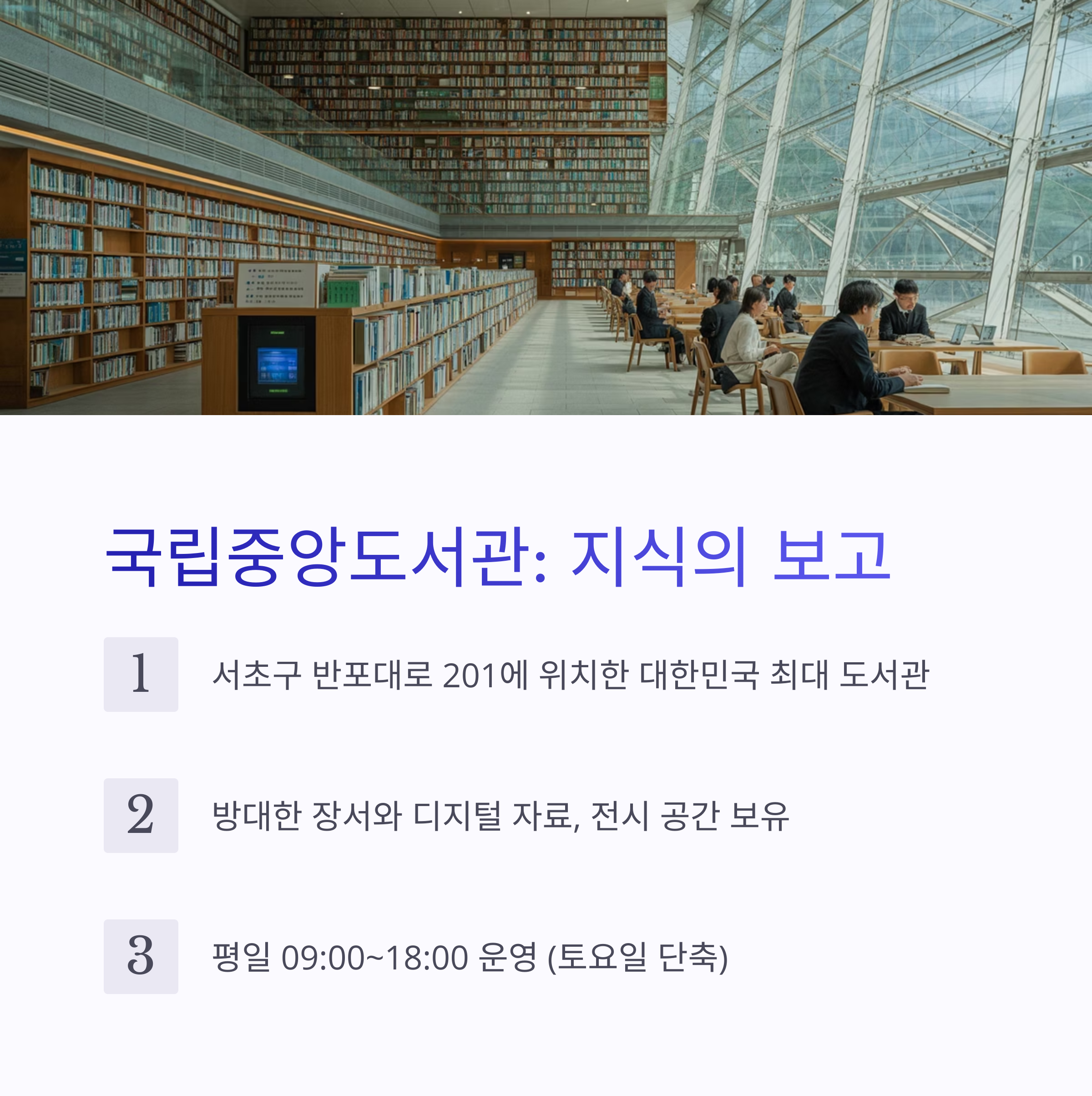 국립중앙도서관: 지식의 보고

1

서초구 반포대로 201에 위치한 대한민국 최대 도서관

2

방대한 장서와 디지털 자료, 전시 공간 보유

3

평일 09:00~18:00 운영 (토요일 단축)